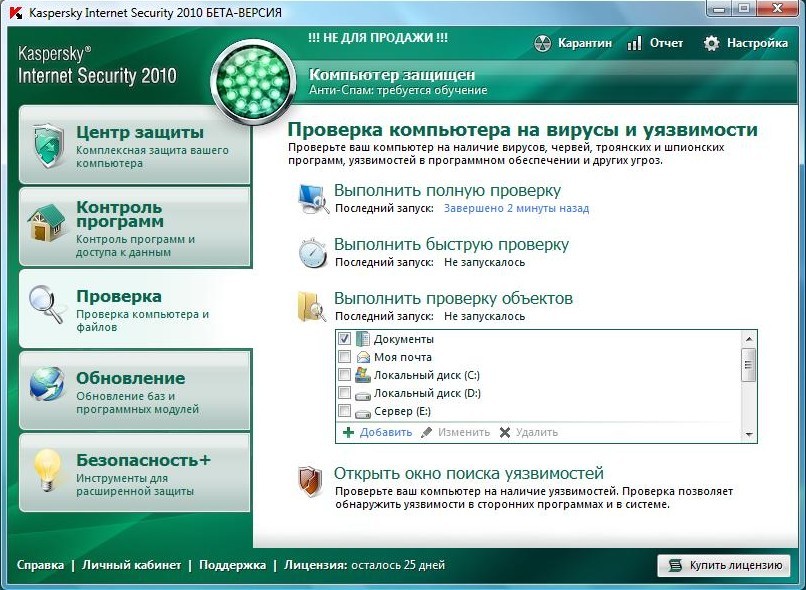 Kaspersky Internet Security 2010 БЕТА-ВЕРСИЯ

Kaspersky®
Internet Security 2010

!!! НЕ ДЛЯ ПРОДАЖИ !!!

Карантин
Отчет
Настройка

Компьютер защищен
Анти-Спам: требуется обучение

Центр защиты
Комплексная защита вашего компьютера

Контроль программ
Контроль программ и доступа к данным

Проверка
Проверка компьютера и файлов

Обновление
Обновление баз и программных модулей

Безопасность+
Инструменты для расширенной защиты

Проверка компьютера на вирусы и уязвимости
Проверьте ваш компьютер на наличие вирусов, червей, троянских и шпионских программ, уязвимостей в программном обеспечении и других угроз.

Выполнить полную проверку
Последний запуск: Завершено 2 минуты назад

Выполнить быструю проверку
Последний запуск: Не запускалось

Выполнить проверку объектов
Последний запуск: Не запускалось

Документы
Моя почта
Локальный диск (C:)
Локальный диск (D:)
Сервер (E:)

Добавить
Изменить
Удалить

Открыть окно поиска уязвимостей
Проверьте ваш компьютер на наличие уязвимостей. Проверка позволяет обнаружить уязвимости в сторонних программах и в системе.

Справка | Личный кабинет | Поддержка | Лицензия: осталось 25 дней

Купить лицензию